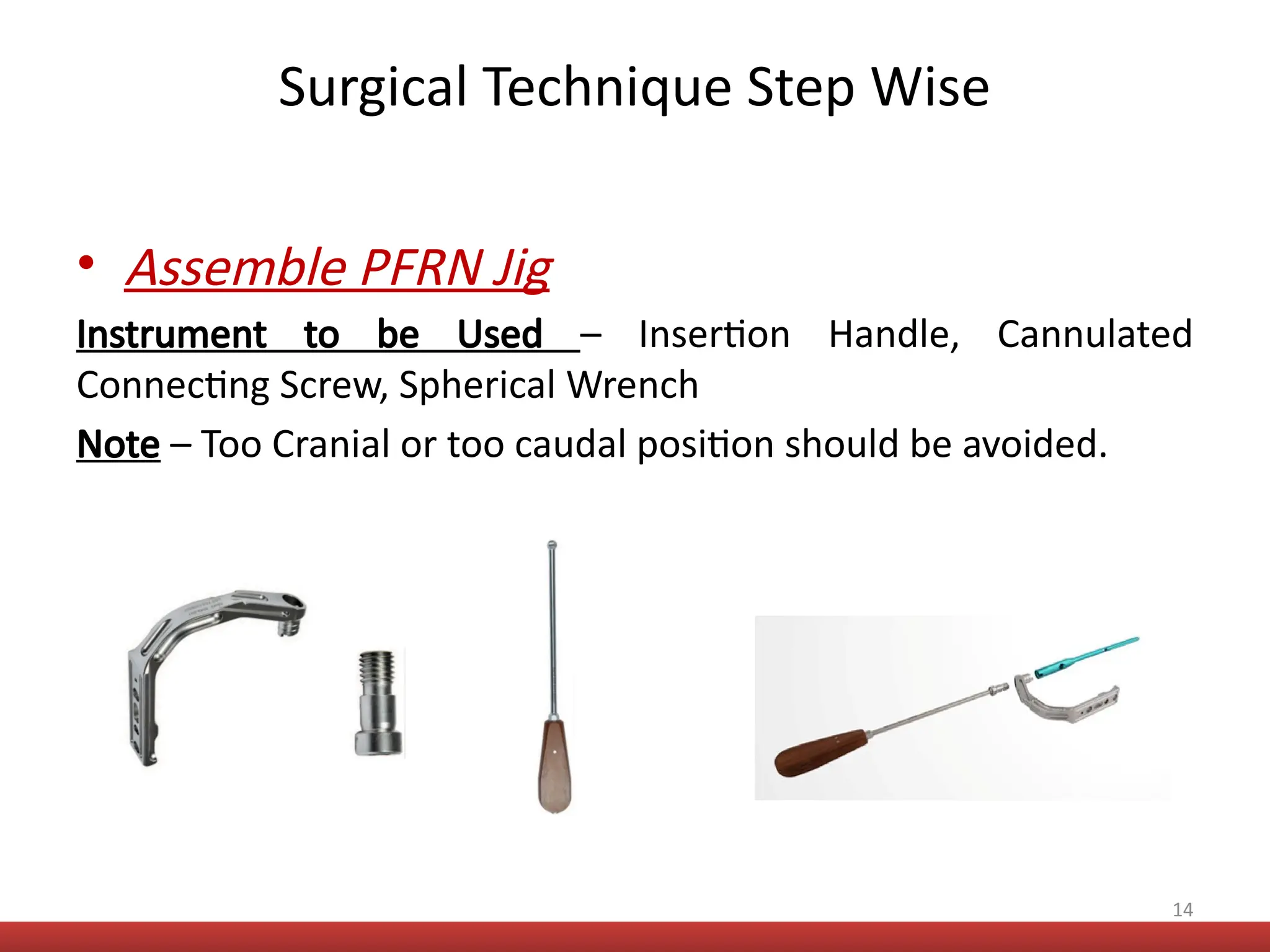 Surgical Technique Step Wise

• Assemble PFRN Jig

Instrument to be Used – Insertion Handle, Cannulated Connecting Screw, Spherical Wrench

Note – Too Cranial or too caudal position should be avoided.

14